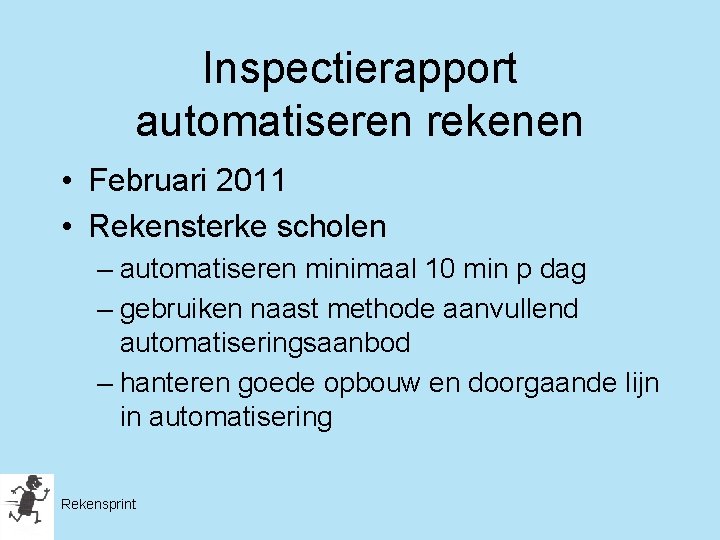 Inspectierapport automatiseren rekenen

• Februari 2011
• Rekensterke scholen
– automatiseren minimaal 10 min p dag
– gebruiken naast methode aanvullend automatiseringsaanbod
– hanteren goede opbouw en doorgaande lijn in automatisering

Rekensprint